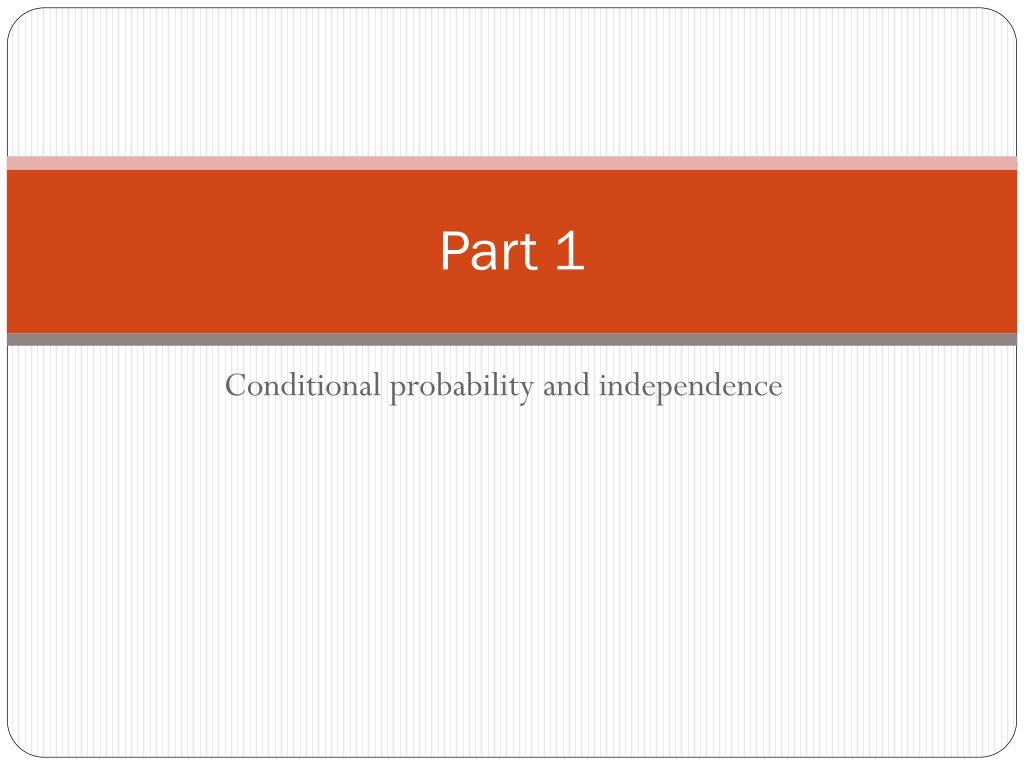 Part 1

Conditional probability and independence